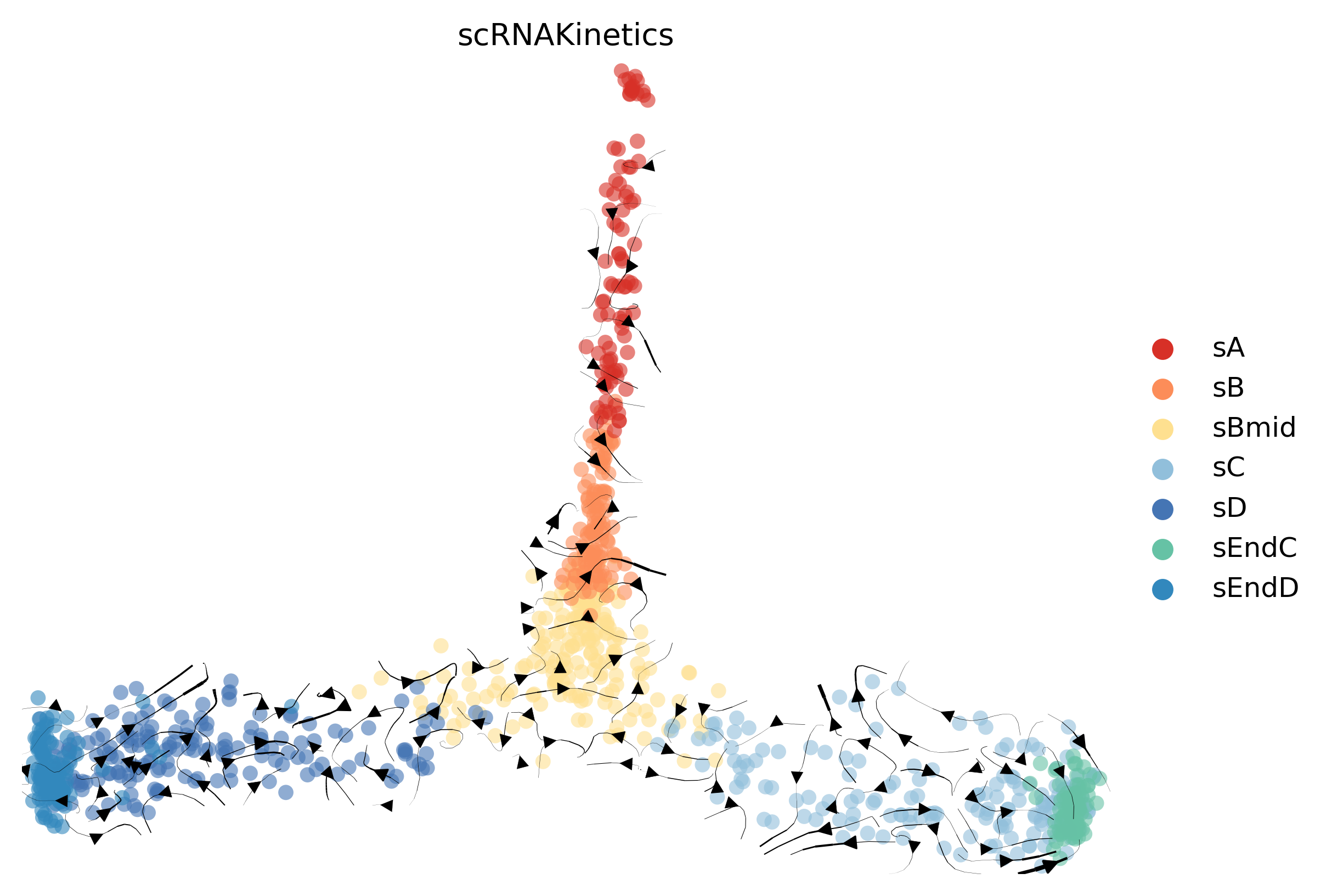 scRNAKinetics

sA
sB
sBmid
sC
sD
sEndC
sEndD